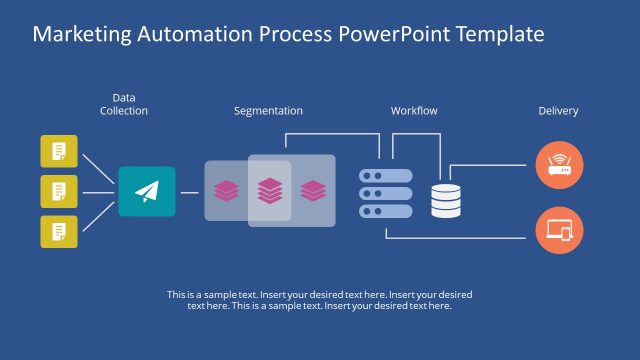 Marketing Automation Process PowerPoint Template

Data Collection

Segmentation

Workflow

Delivery

This is a sample text. Insert your desired text here. Insert your desired text here. This is a sample text. Insert your desired text here.